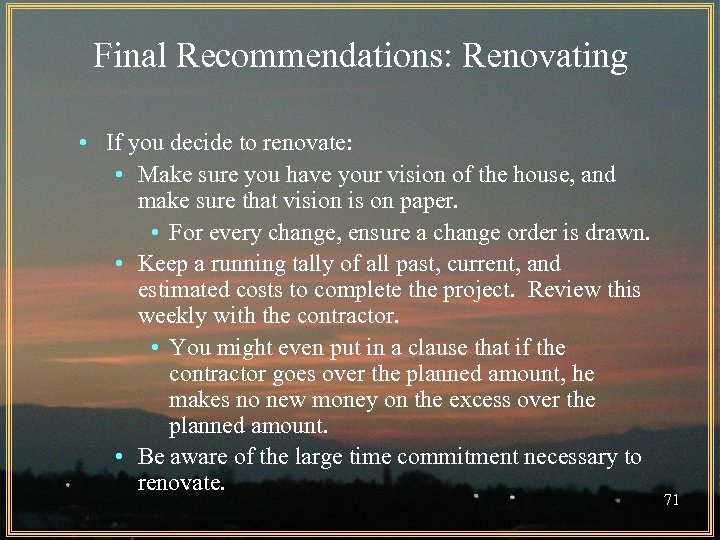 Final Recommendations: Renovating

• If you decide to renovate:
  • Make sure you have your vision of the house, and make sure that vision is on paper.
    • For every change, ensure a change order is drawn.
  • Keep a running tally of all past, current, and estimated costs to complete the project. Review this weekly with the contractor.
    • You might even put in a clause that if the contractor goes over the planned amount, he makes no new money on the excess over the planned amount.
  • Be aware of the large time commitment necessary to renovate.

71